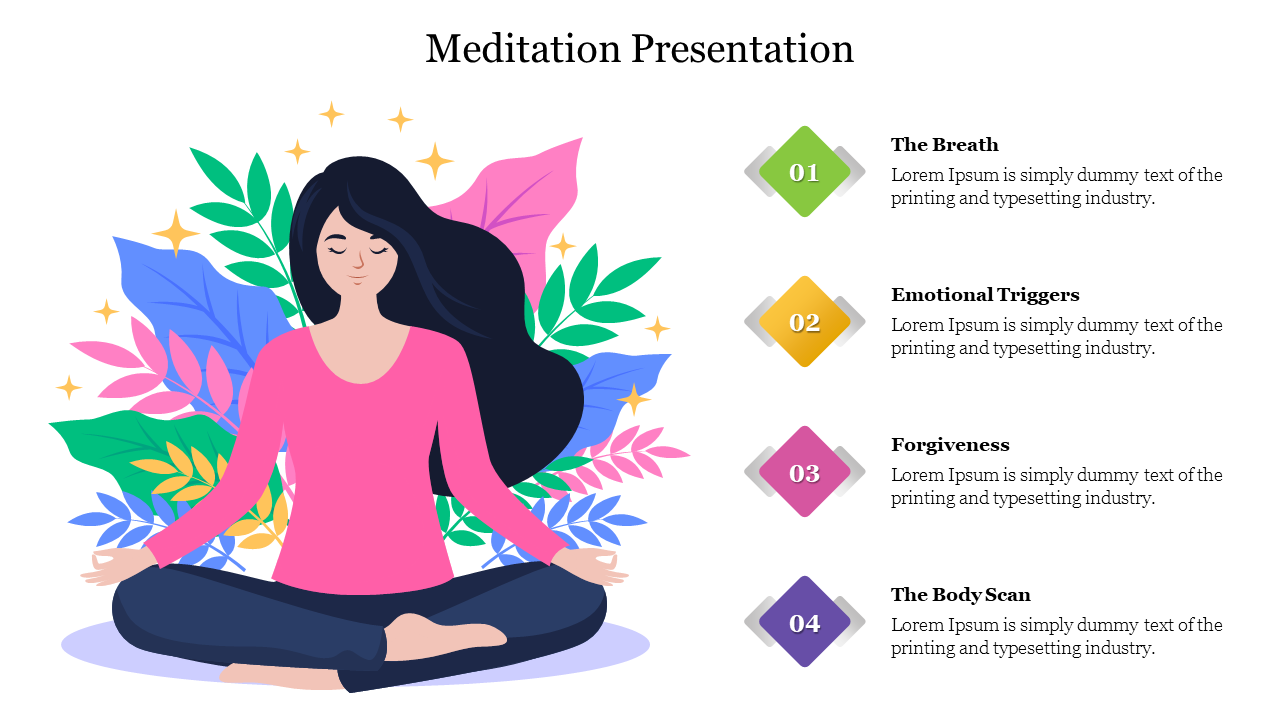 Meditation Presentation

01

The Breath
Lorem Ipsum is simply dummy text of the printing and typesetting industry.

02

Emotional Triggers
Lorem Ipsum is simply dummy text of the printing and typesetting industry.

03

Forgiveness
Lorem Ipsum is simply dummy text of the printing and typesetting industry.

04

The Body Scan
Lorem Ipsum is simply dummy text of the printing and typesetting industry.